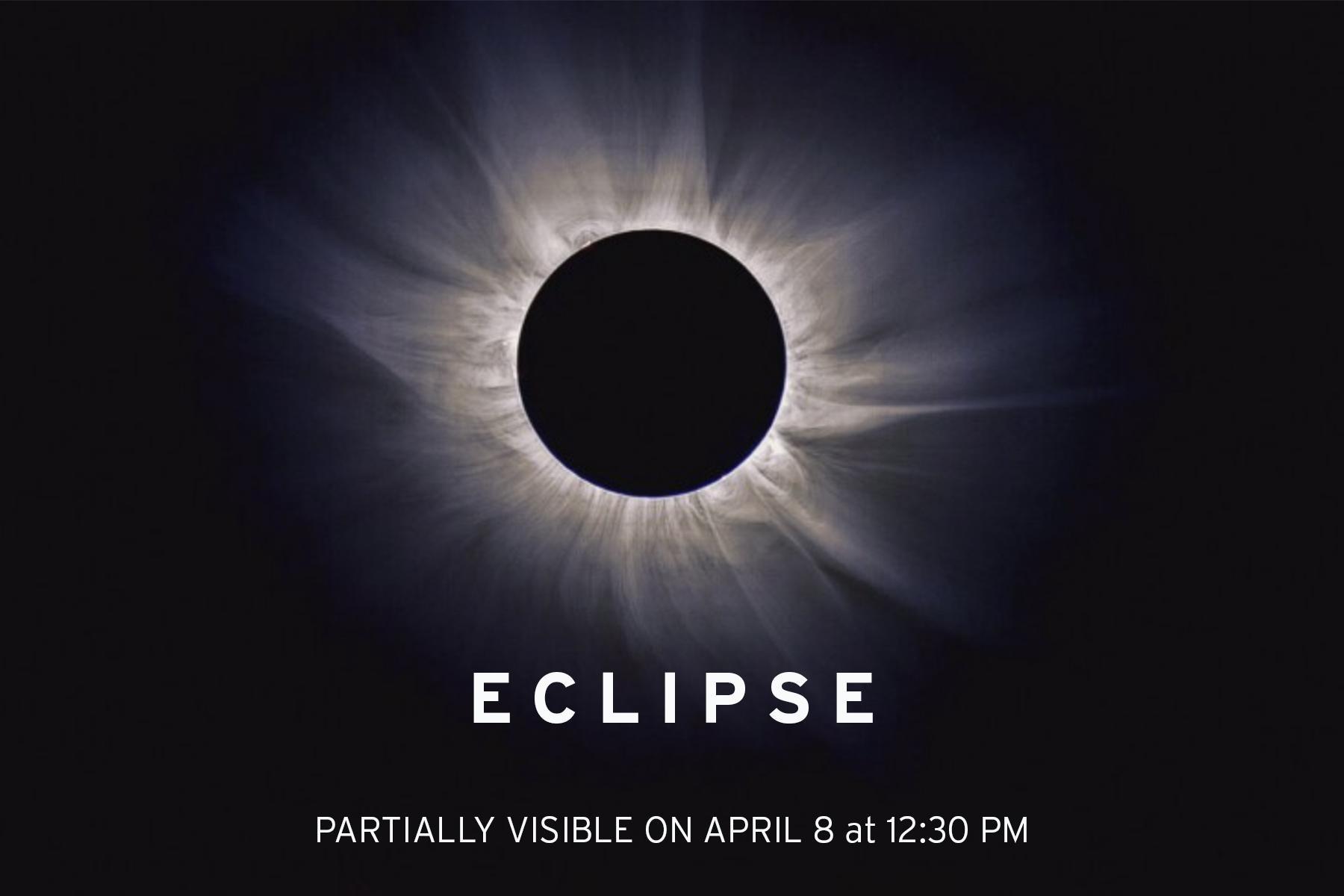 ECLIPSE

PARTIALLY VISIBLE ON APRIL 8 at 12:30 PM